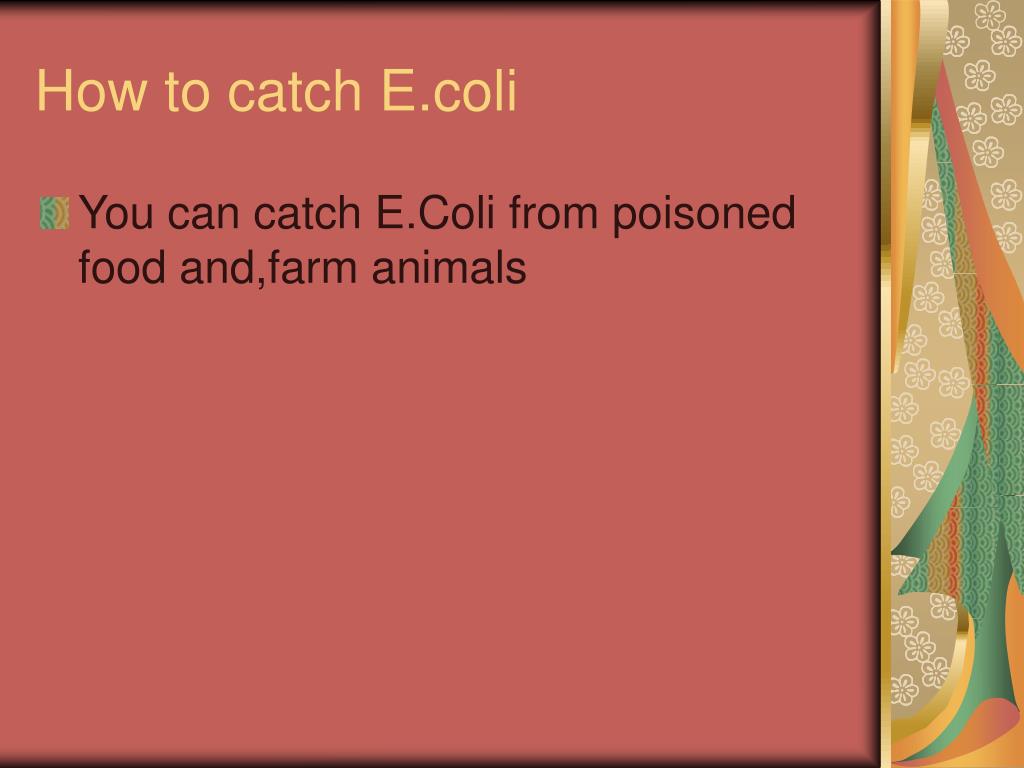 How to catch E.coli

You can catch E.Coli from poisoned food and,farm animals